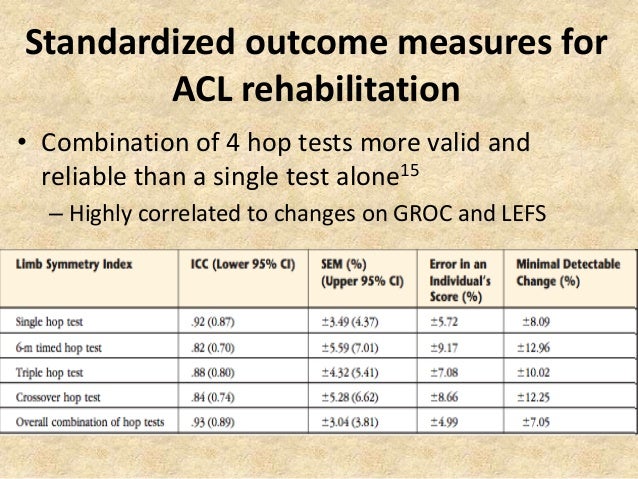 Standardized outcome measures for ACL rehabilitation

• Combination of 4 hop tests more valid and reliable than a single test alone$^{15}$
– Highly correlated to changes on GROC and LEFS

| Limb Symmetry Index | ICC (Lower 95% CI) | SEM (%) (Upper 95% CI) | Error in an Individual's Score (%) | Minimal Detectable Change (%) |
|---|---|---|---|---|
| Single hop test | .92 (0.87) | ±3.49 (4.37) | ±5.72 | ±8.09 |
| 6-m timed hop test | .82 (0.70) | ±5.59 (7.01) | ±9.17 | ±12.96 |
| Triple hop test | .88 (0.80) | ±4.32 (5.41) | ±7.08 | ±10.02 |
| Crossover hop test | .84 (0.74) | ±5.28 (6.62) | ±8.66 | ±12.25 |
| Overall combination of hop tests | .93 (0.89) | ±3.04 (3.81) | ±4.99 | ±7.05 |